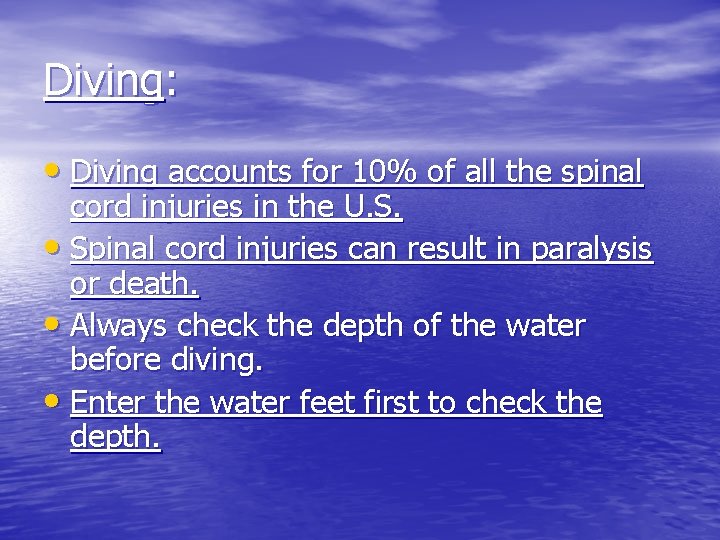 Diving:

• Diving accounts for 10% of all the spinal cord injuries in the U.S.
• Spinal cord injuries can result in paralysis or death.
• Always check the depth of the water before diving.
• Enter the water feet first to check the depth.